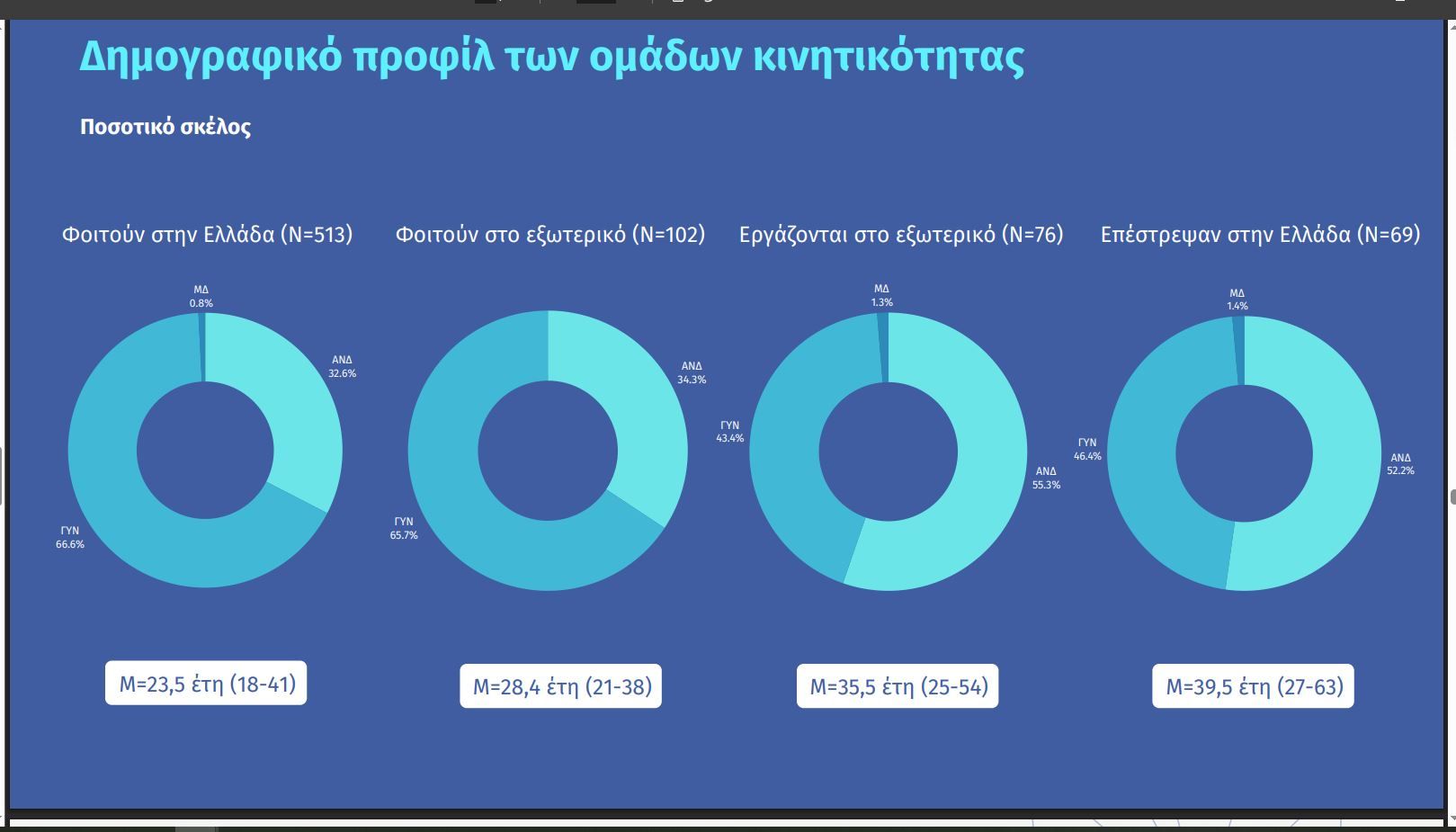 Δημογραφικό προφίλ των ομάδων κινητικότητας

Ποσοτικό σκέλος

Φοιτούν στην Ελλάδα (N=513)

ΜΔ
0.8%
ΑΝΔ
32.6%
ΓΥΝ
66.6%

M=23,5 έτη (18-41)

Φοιτούν στο εξωτερικό (N=102)

ΑΝΔ
34.3%
ΓΥΝ
65.7%

M=28,4 έτη (21-38)

Εργάζονται στο εξωτερικό (N=76)

ΜΔ
1.3%
ΓΥΝ
43.4%
ΑΝΔ
55.3%

M=35,5 έτη (25-54)

Επέστρεψαν στην Ελλάδα (N=69)

ΜΔ
1.4%
ΓΥΝ
46.4%
ΑΝΔ
52.2%

M=39,5 έτη (27-63)